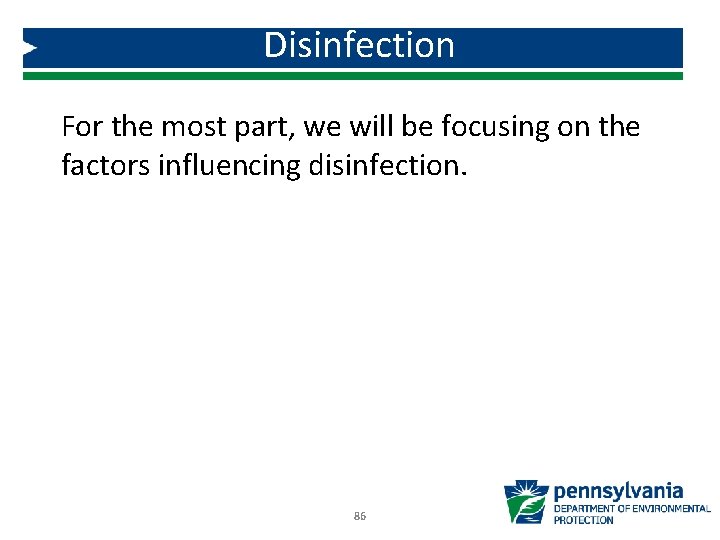 Disinfection

For the most part, we will be focusing on the factors influencing disinfection.

86

pennsylvania
DEPARTMENT OF ENVIRONMENTAL PROTECTION